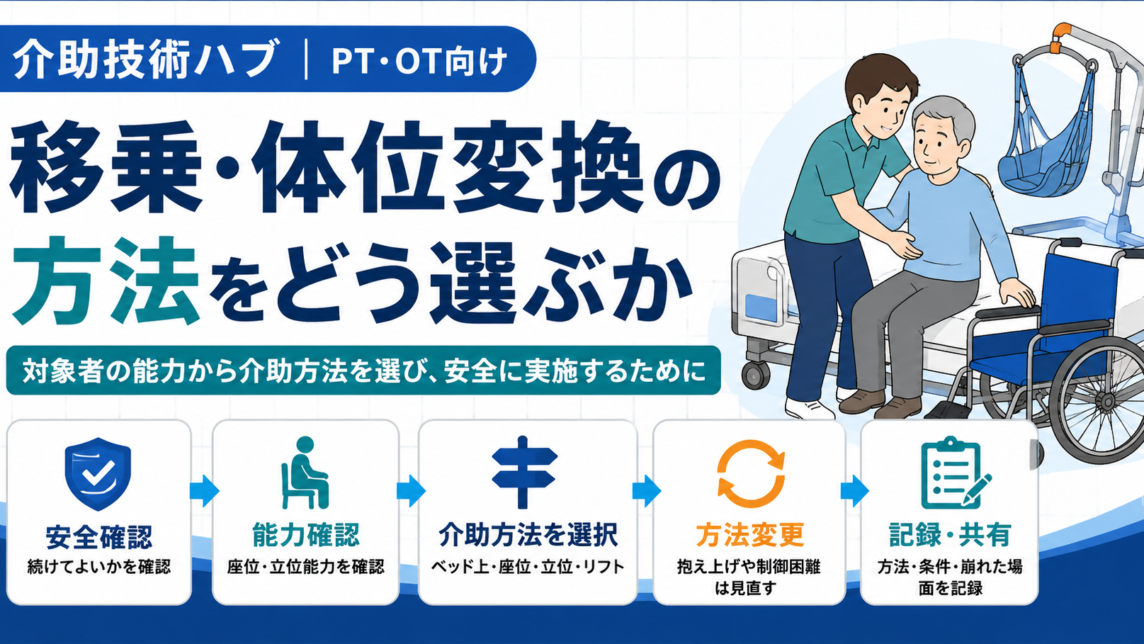 介助技術ハブ | PT・OT向け

移乗・体位変換の方法をどう選ぶか

対象者の能力から介助方法を選び、安全に実施するために

安全確認
続けてよいかを確認

能力確認
座位・立位能力を確認

介助方法を選択
ベッド上・座位・立位・リフト

方法変更
抱え上げや制御困難は見直す

記録・共有
方法・条件・崩れた場面を記録